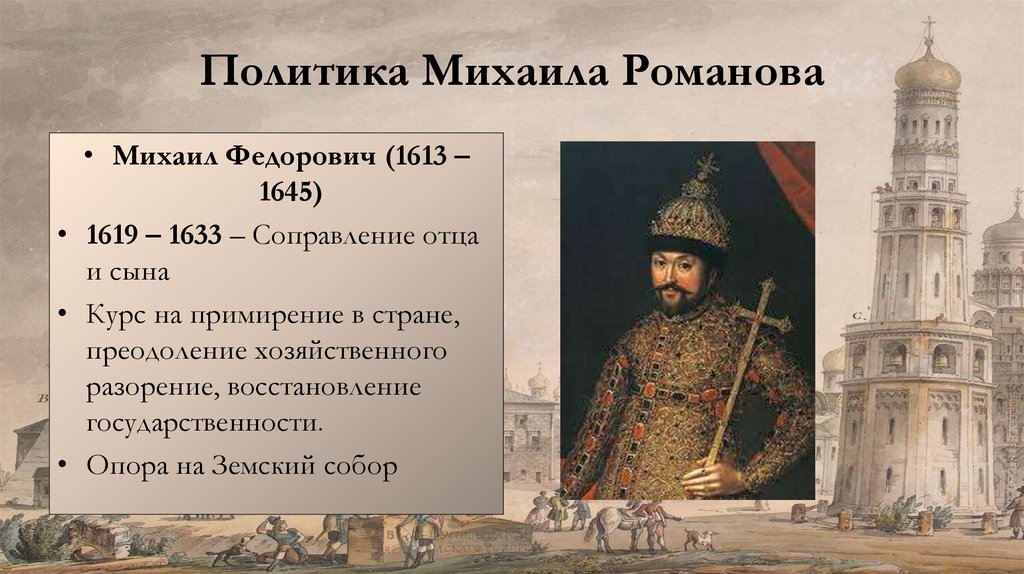 Политика Михаила Романова

• Михаил Федорович (1613 – 1645)
• 1619 – 1633 – Соправление отца и сына
• Курс на примирение в стране, преодоление хозяйственного разорение, восстановление государственности.
• Опора на Земский собор